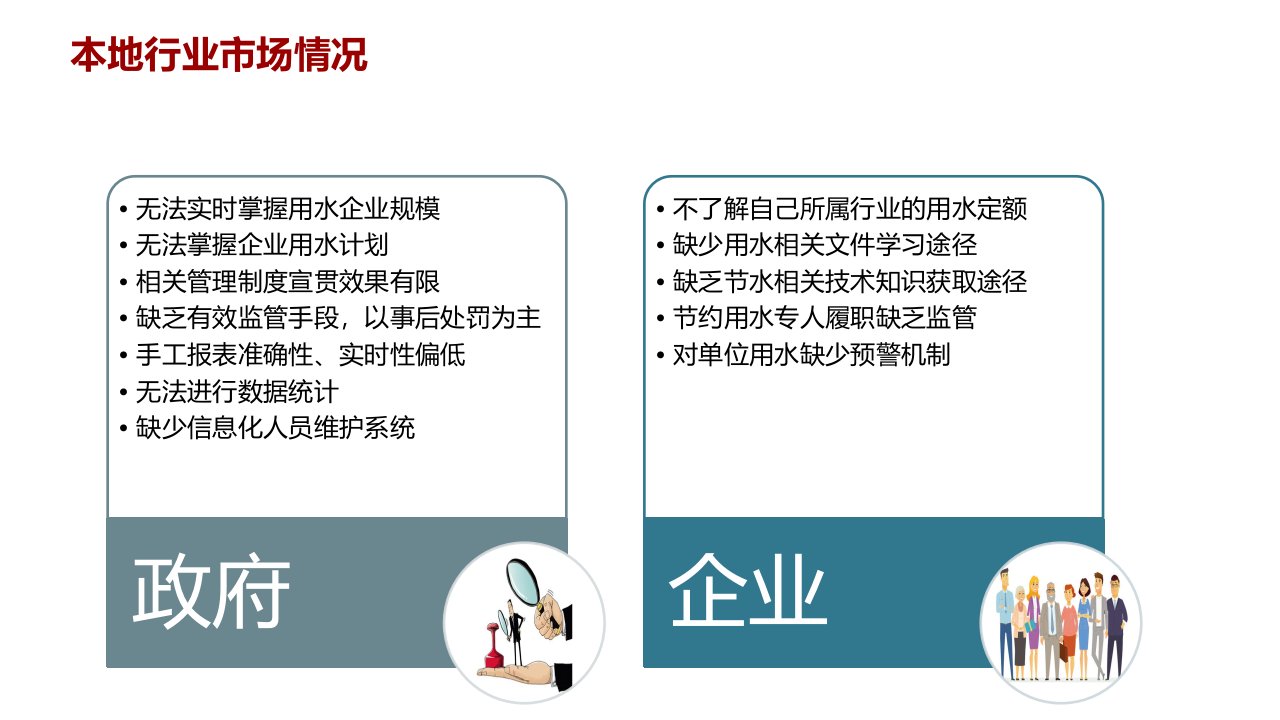 本地行业市场情况

• 无法实时掌握用水企业规模
• 无法掌握企业用水计划
• 相关管理制度宣贯效果有限
• 缺乏有效监管手段，以事后处罚为主
• 手工报表准确性、实时性偏低
• 无法进行数据统计
• 缺少信息化人员维护系统

政府

• 不了解自己所属行业的用水定额
• 缺少用水相关文件学习途径
• 缺乏节水相关技术知识获取途径
• 节约用水专人履职缺乏监管
• 对单位用水缺少预警机制

企业